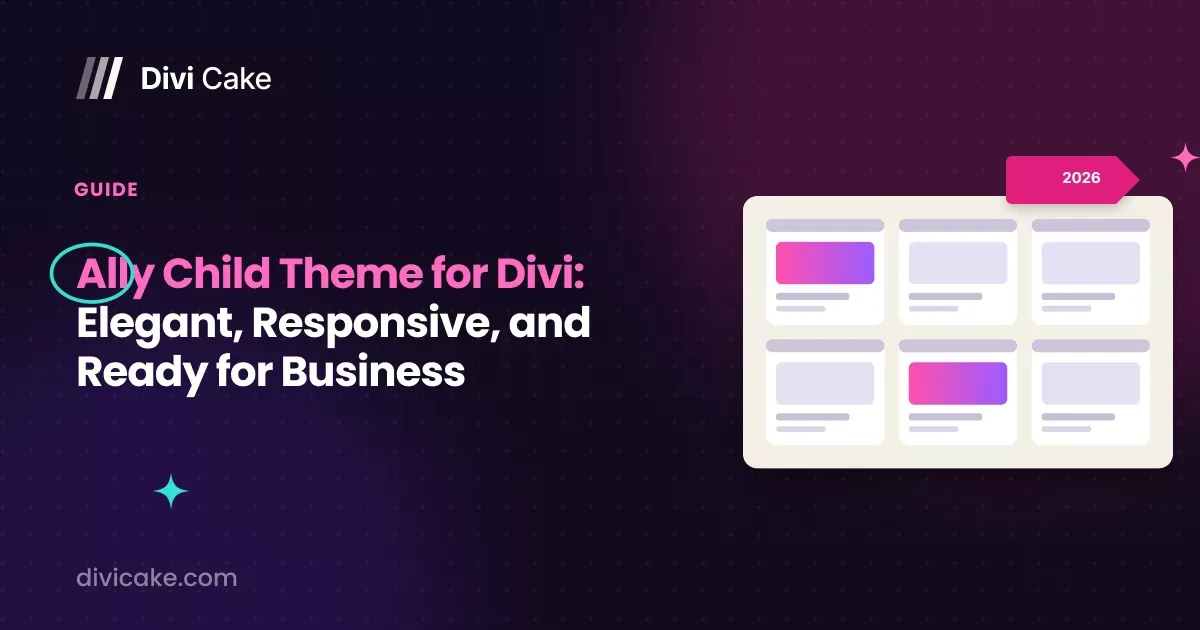 Divi Cake

GUIDE

Ally Child Theme for Divi: Elegant, Responsive, and Ready for Business

2026

divicake.com